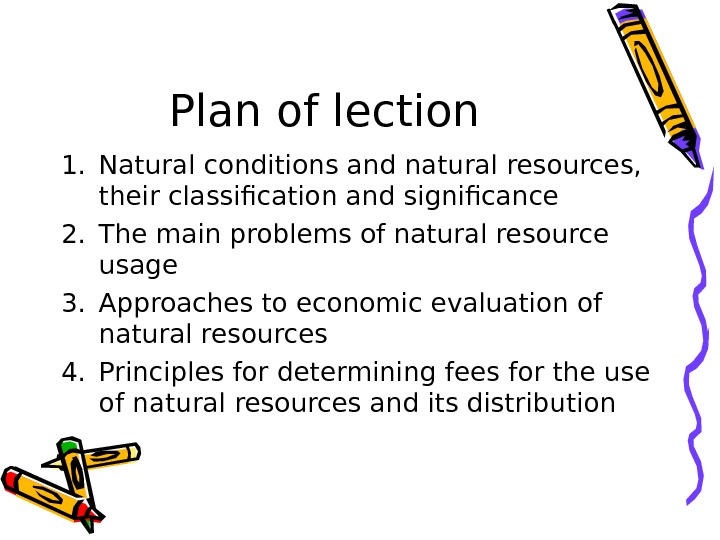 Plan of lection

1. Natural conditions and natural resources, their classification and significance
2. The main problems of natural resource usage
3. Approaches to economic evaluation of natural resources
4. Principles for determining fees for the use of natural resources and its distribution